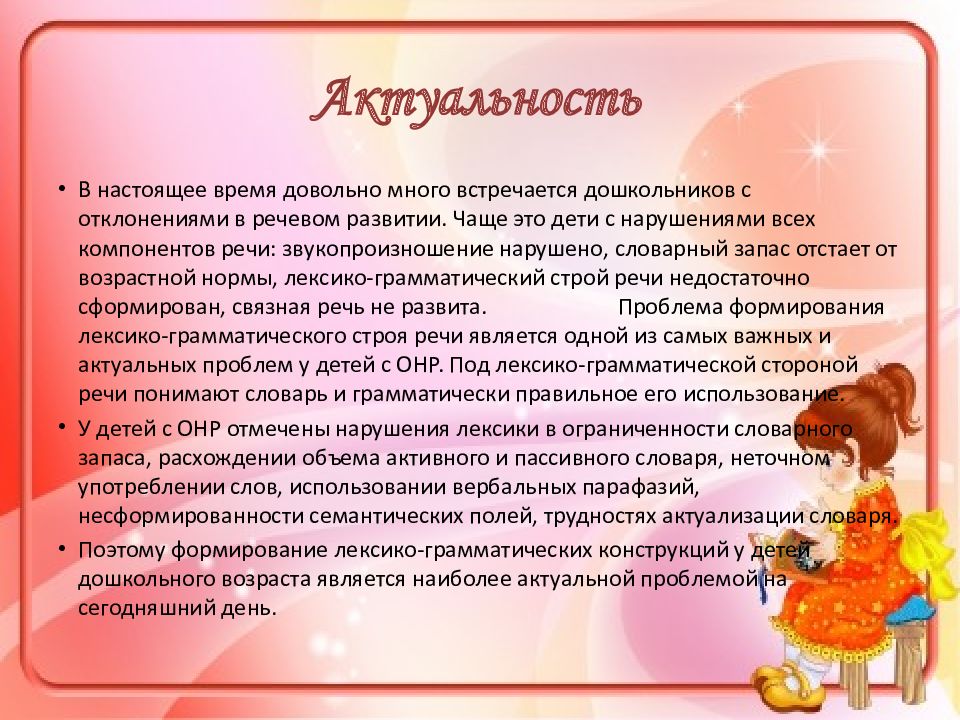 Актуальность

• В настоящее время довольно много встречается дошкольников с отклонениями в речевом развитии. Чаще это дети с нарушениями всех компонентов речи: звукопроизношение нарушено, словарный запас отстает от возрастной нормы, лексико-грамматический строй речи недостаточно сформирован, связная речь не развита. Проблема формирования лексико-грамматического строя речи является одной из самых важных и актуальных проблем у детей с ОНР. Под лексико-грамматической стороной речи понимают словарь и грамматически правильное его использование.

• У детей с ОНР отмечены нарушения лексики в ограниченности словарного запаса, расхождении объема активного и пассивного словаря, неточном употреблении слов, использовании вербальных парафазий, несформированности семантических полей, трудностях актуализации словаря.

• Поэтому формирование лексико-грамматических конструкций у детей дошкольного возраста является наиболее актуальной проблемой на сегодняшний день.